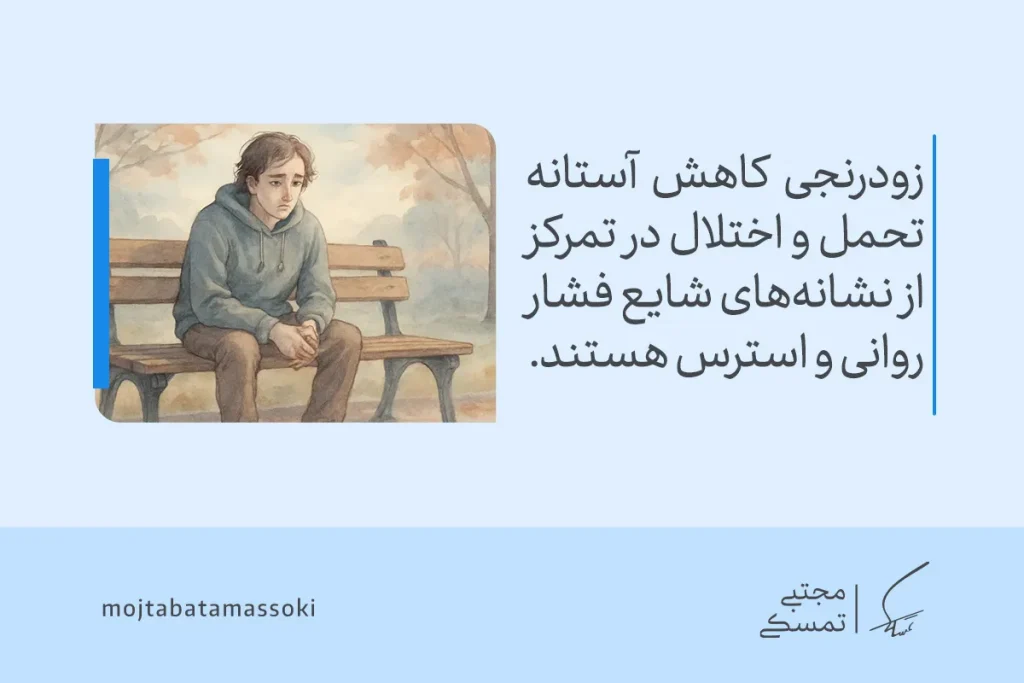 زودرنجی کاهش آستانه تحمل و اختلال در تمرکز از نشانه‌های شایع فشار روانی و استرس هستند.

mojtabatamassoki

مجتبی
تمسکی